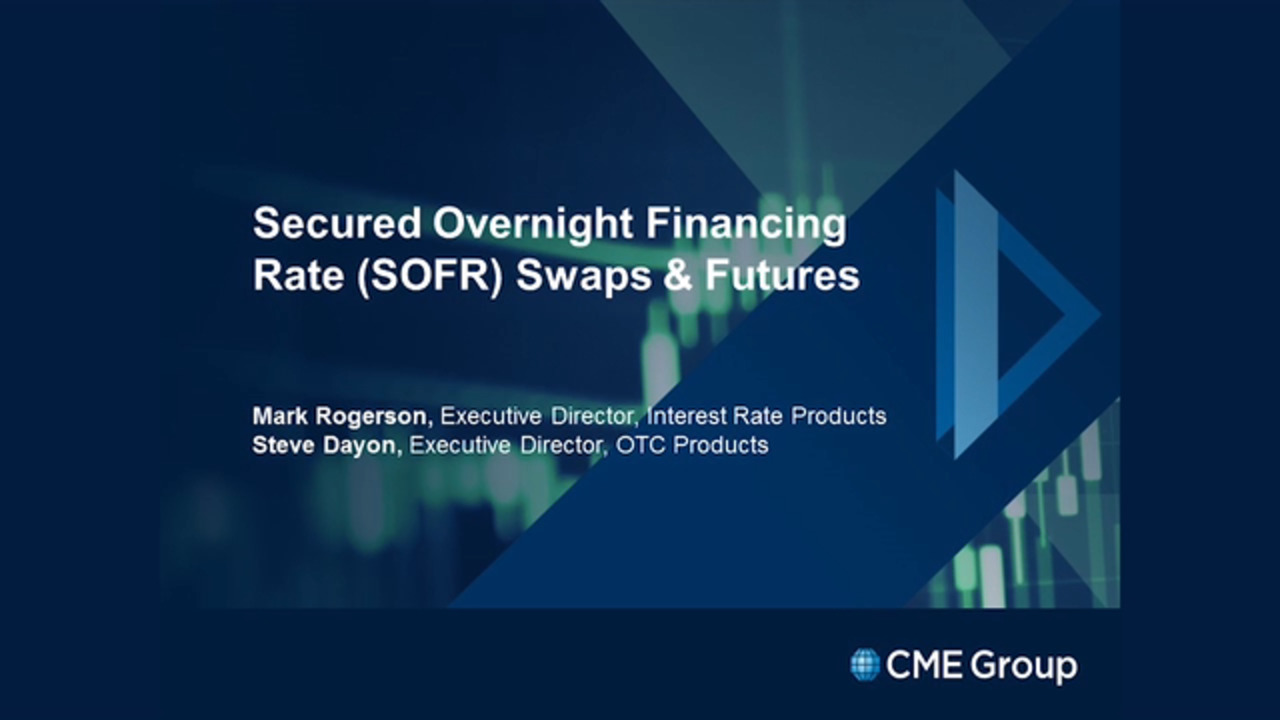 Secured Overnight Financing Rate (SOFR) Swaps & Futures

Mark Rogerson, Executive Director, Interest Rate Products
Steve Dayon, Executive Director, OTC Products

CME Group